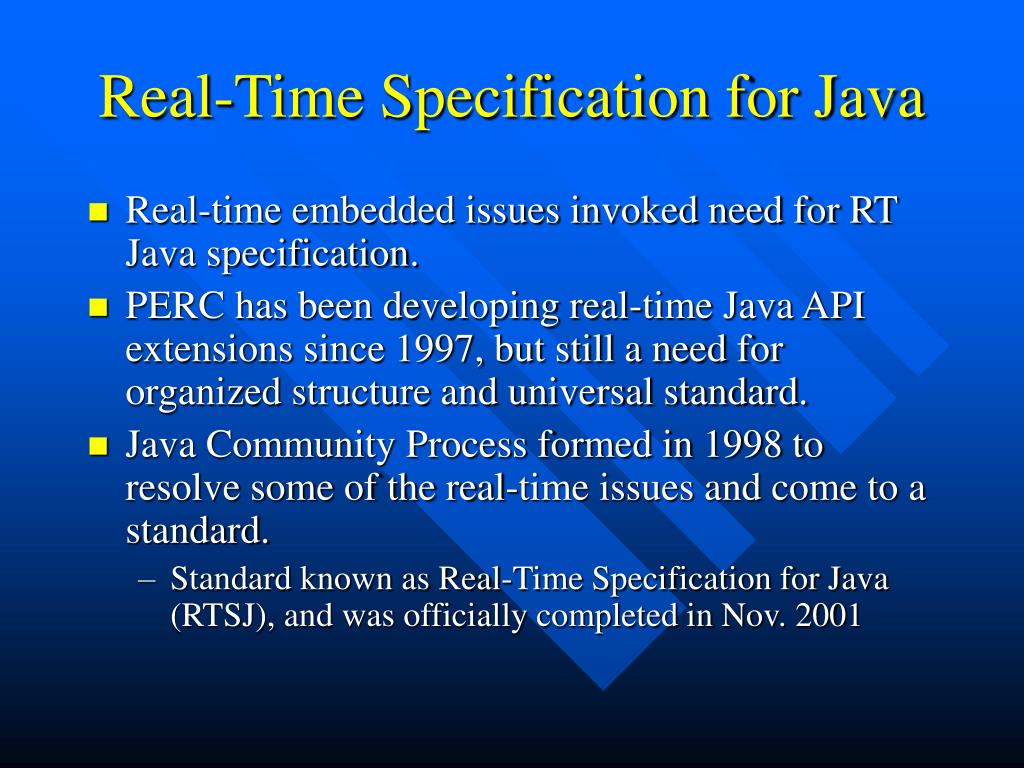 Real-Time Specification for Java

- Real-time embedded issues invoked need for RT Java specification.
- PERC has been developing real-time Java API extensions since 1997, but still a need for organized structure and universal standard.
- Java Community Process formed in 1998 to resolve some of the real-time issues and come to a standard.
  – Standard known as Real-Time Specification for Java (RTSJ), and was officially completed in Nov. 2001